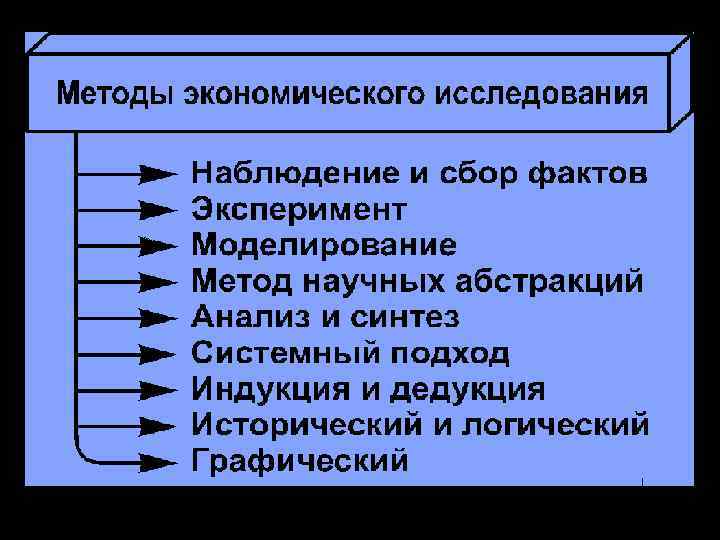 Методы экономического исследования

Наблюдение и сбор фактов
Эксперимент
Моделирование
Метод научных абстракций
Анализ и синтез
Системный подход
Индукция и дедукция
Исторический и логический
Графический